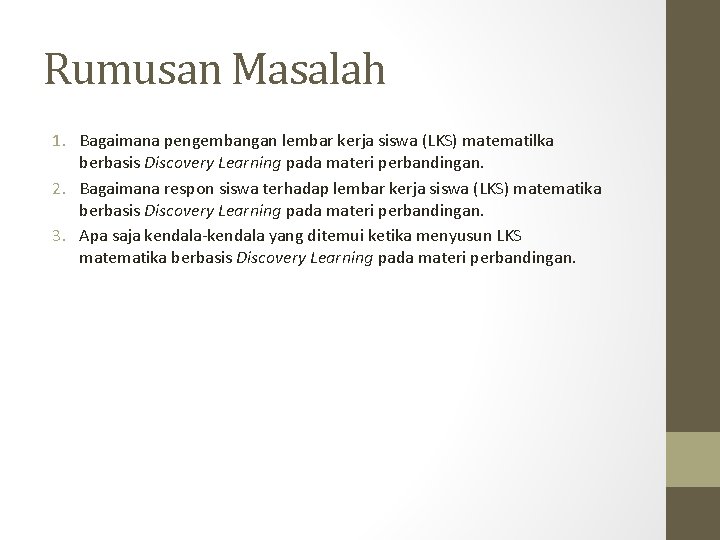 Rumusan Masalah

1. Bagaimana pengembangan lembar kerja siswa (LKS) matematilka berbasis Discovery Learning pada materi perbandingan.
2. Bagaimana respon siswa terhadap lembar kerja siswa (LKS) matematika berbasis Discovery Learning pada materi perbandingan.
3. Apa saja kendala-kendala yang ditemui ketika menyusun LKS matematika berbasis Discovery Learning pada materi perbandingan.